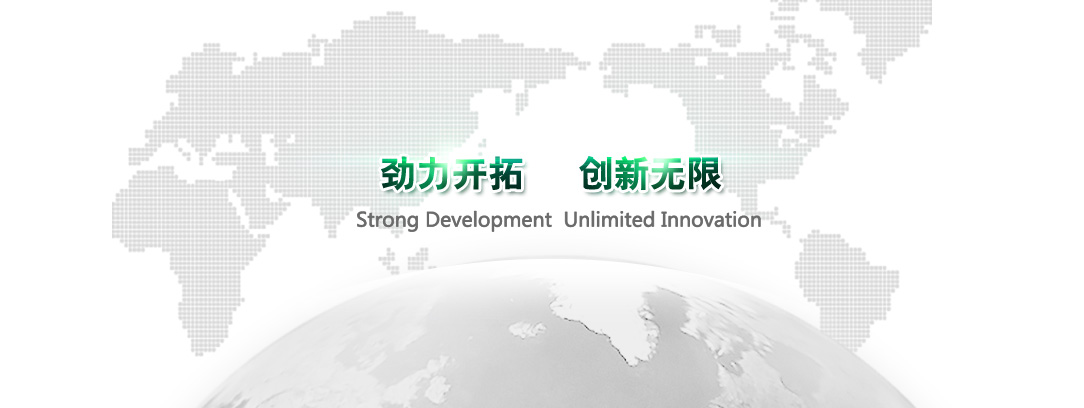 劲力开拓　创新无限

Strong Development  Unlimited Innovation